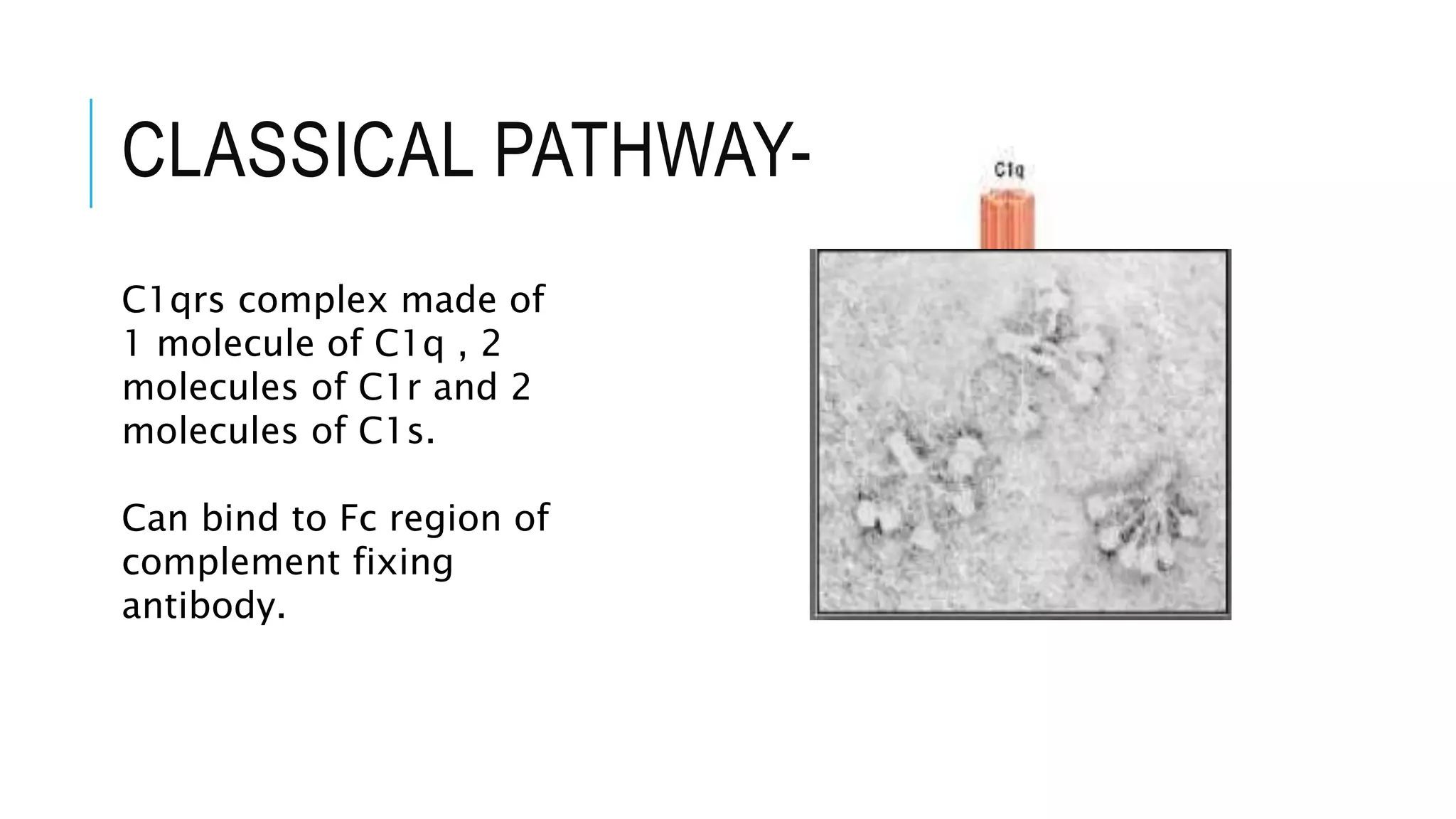 CLASSICAL PATHWAY-

C1qrs complex made of 1 molecule of C1q , 2 molecules of C1r and 2 molecules of C1s.

Can bind to Fc region of complement fixing antibody.

C1q